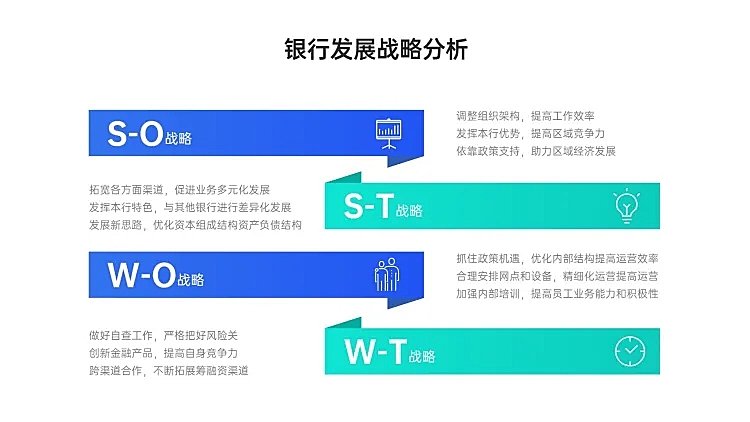 银行发展战略分析

S-O战略

调整组织架构，提高工作效率
发挥本行优势，提高区域竞争力
依靠政策支持，助力区域经济发展

拓宽各方面渠道，促进业务多元化发展
发挥本行特色，与其他银行进行差异化发展
发展新思路，优化资本组成结构资产负债结构

S-T战略

W-O战略

抓住政策机遇，优化内部结构提高运营效率
合理安排网点和设备，精细化运营提高运营
加强内部培训，提高员工业务能力和积极性

做好自查工作，严格把好风险关
创新金融产品，提高自身竞争力
跨渠道合作，不断拓展筹融资渠道

W-T战略